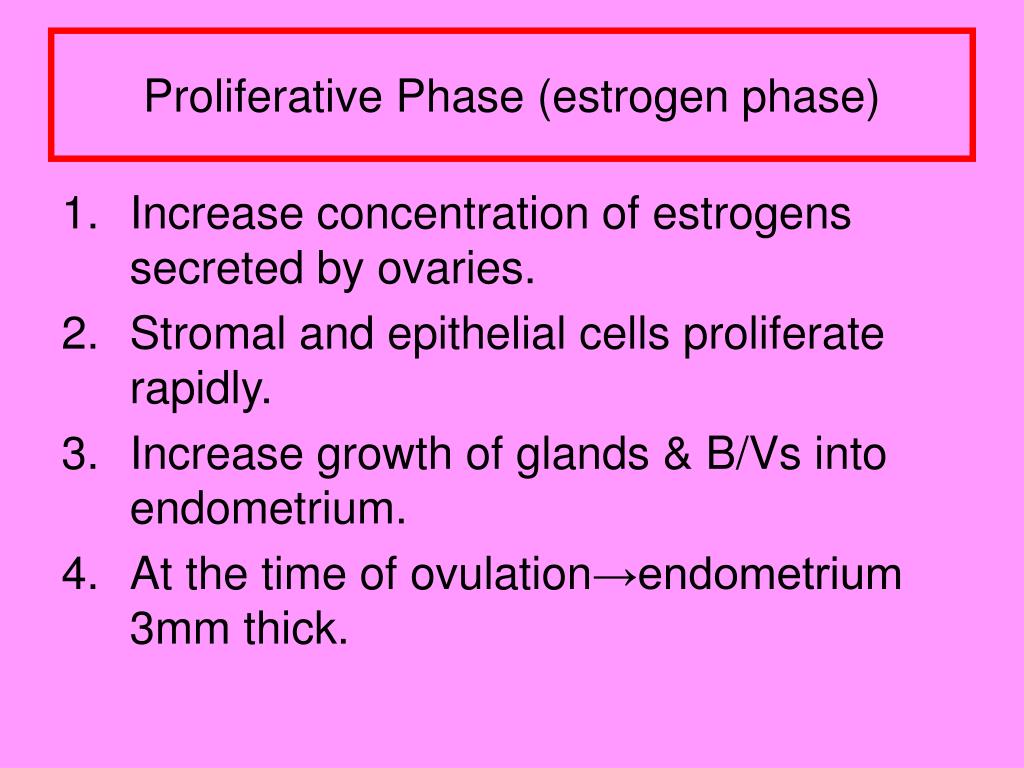 Proliferative Phase (estrogen phase)

1. Increase concentration of estrogens secreted by ovaries.
2. Stromal and epithelial cells proliferate rapidly.
3. Increase growth of glands & B/Vs into endometrium.
4. At the time of ovulation→endometrium 3mm thick.